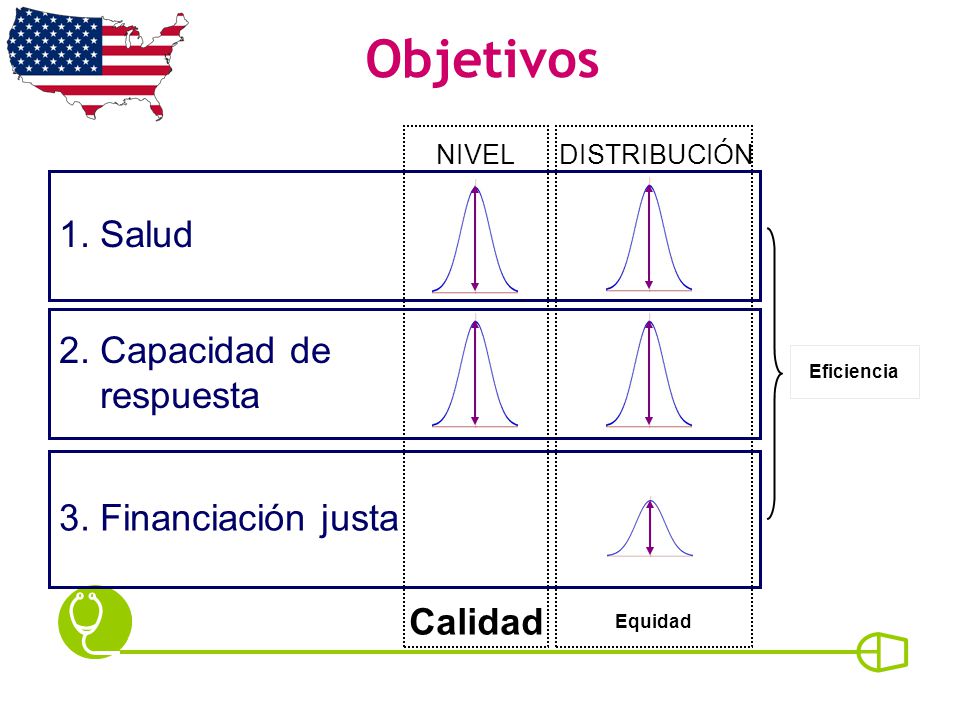 Objetivos

NIVEL

DISTRIBUCIÓN

1. Salud

2. Capacidad de respuesta

3. Financiación justa

Eficiencia

Calidad

Equidad